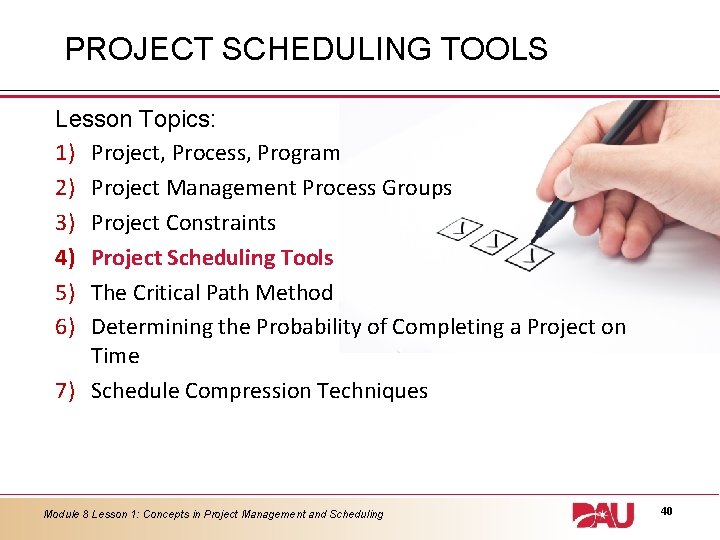 PROJECT SCHEDULING TOOLS

Lesson Topics:

1) Project, Process, Program
2) Project Management Process Groups
3) Project Constraints
4) Project Scheduling Tools
5) The Critical Path Method
6) Determining the Probability of Completing a Project on Time
7) Schedule Compression Techniques

Module 8 Lesson 1: Concepts in Project Management and Scheduling

DAU

40